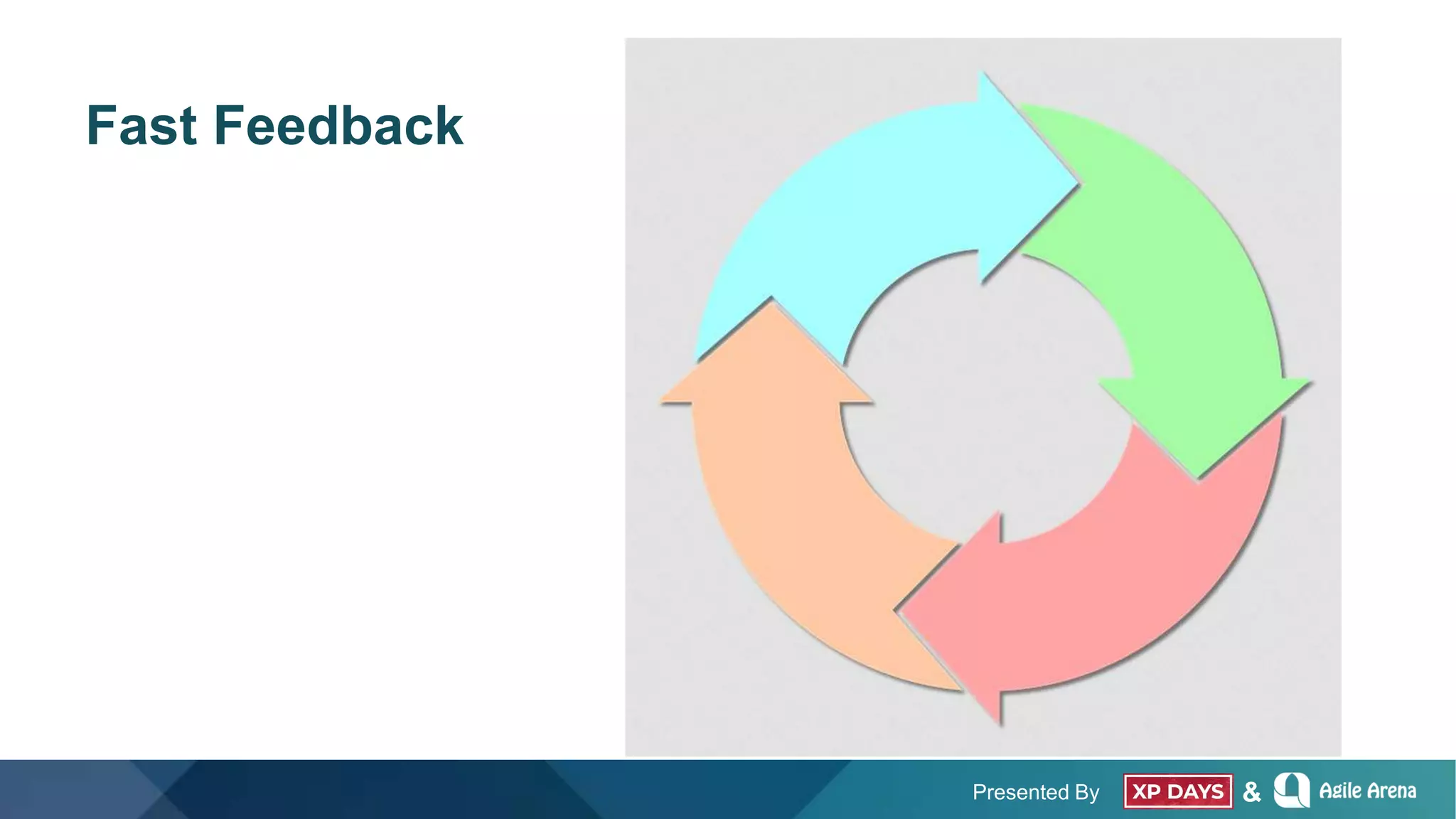 Fast Feedback

Presented By XP DAYS & Agile Arena